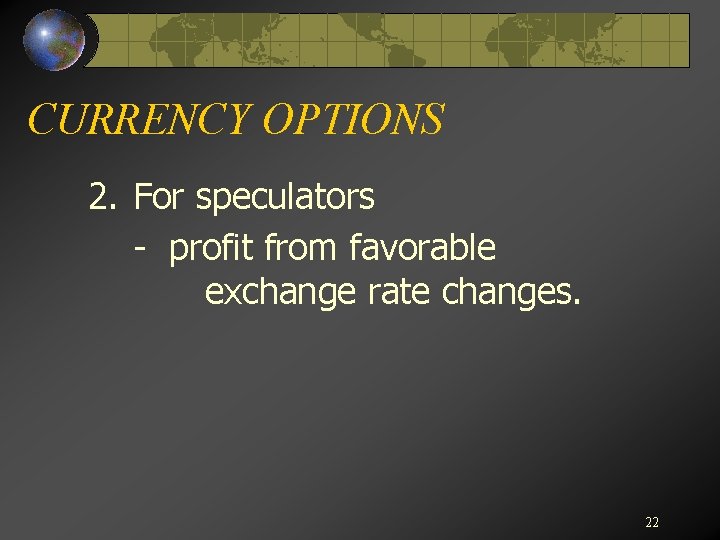 CURRENCY OPTIONS

2. For speculators

- profit from favorable exchange rate changes.

22